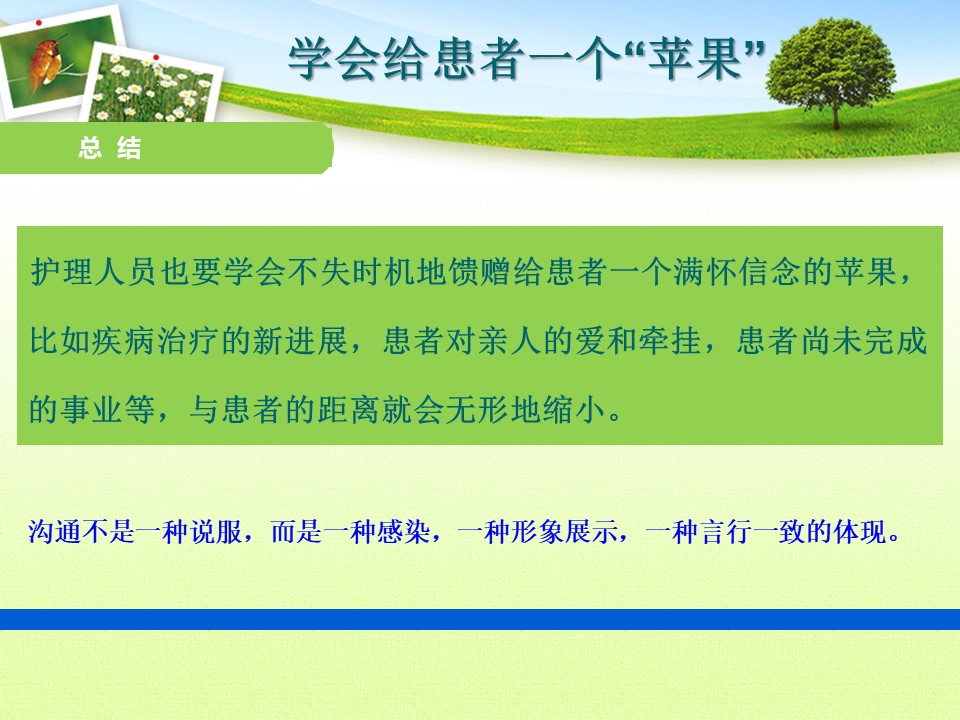 学会给患者一个“苹果”

总 结

护理人员也要学会不失时机地馈赠给患者一个满怀信念的苹果，比如疾病治疗的新进展，患者对亲人的爱和牵挂，患者尚未完成的事业等，与患者的距离就会无形地缩小。

沟通不是一种说服，而是一种感染，一种形象展示，一种言行一致的体现。